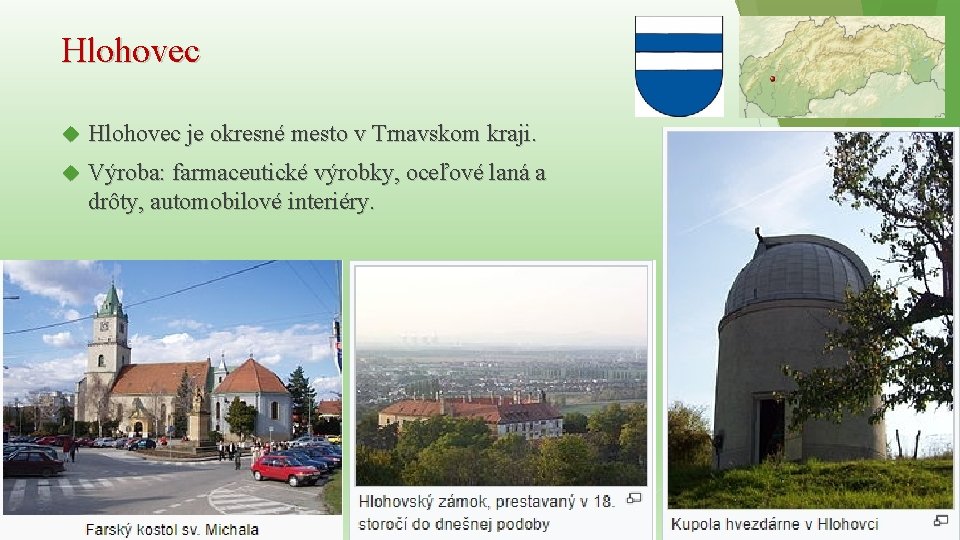 Hlohovec

Hlohovec je okresné mesto v Trnavskom kraji.

Výroba: farmaceutické výrobky, oceľové laná a drôty, automobilové interiéry.

Farský kostol sv. Michala

Hlohovský zámok, prestavaný v 18. storočí do dnešnej podoby

Kupola hvezdárne v Hlohovci